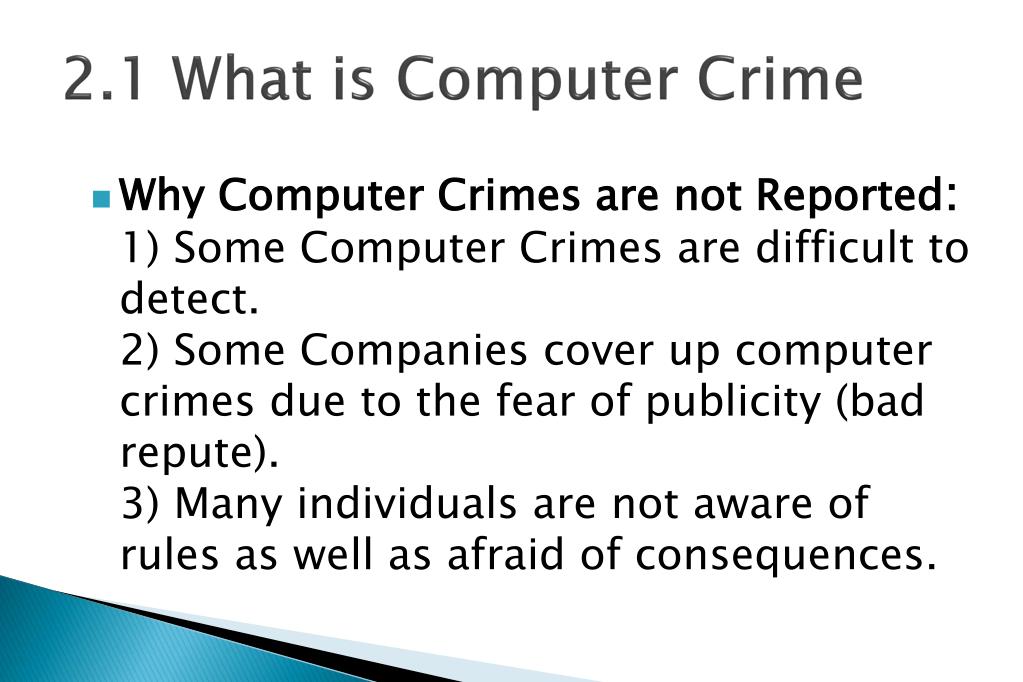 2.1 What is Computer Crime

Why Computer Crimes are not Reported:
1) Some Computer Crimes are difficult to detect.
2) Some Companies cover up computer crimes due to the fear of publicity (bad repute).
3) Many individuals are not aware of rules as well as afraid of consequences.